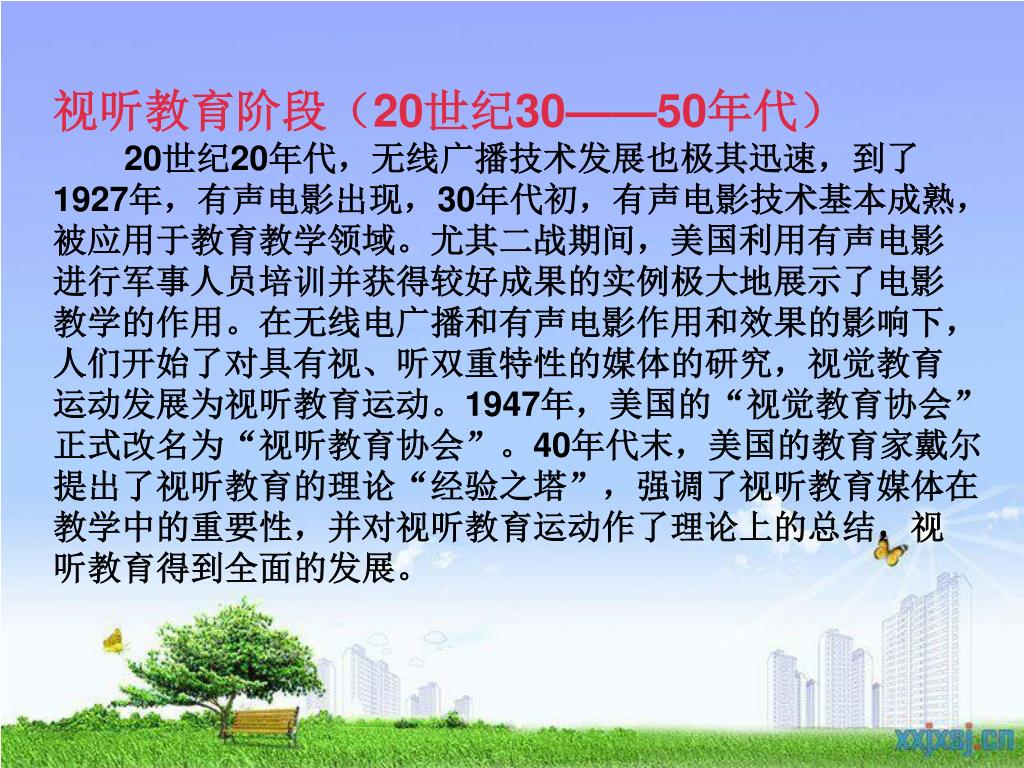 视听教育阶段（20世纪30——50年代）

20世纪20年代，无线广播技术发展也极其迅速，到了1927年，有声电影出现，30年代初，有声电影技术基本成熟，被应用于教育教学领域。尤其二战期间，美国利用有声电影进行军事人员培训并获得较好成果的实例极大地展示了电影教学的作用。在无线电广播和有声电影作用和效果的影响下，人们开始了对具有视、听双重特性的媒体的研究，视觉教育运动发展为视听教育运动。1947年，美国的“视觉教育协会”正式改名为“视听教育协会”。40年代末，美国的教育家戴尔提出了视听教育的理论“经验之塔”，强调了视听教育媒体在教学中的重要性，并对视听教育运动作了理论上的总结，视听教育得到全面的发展。

xxjxsj.cn